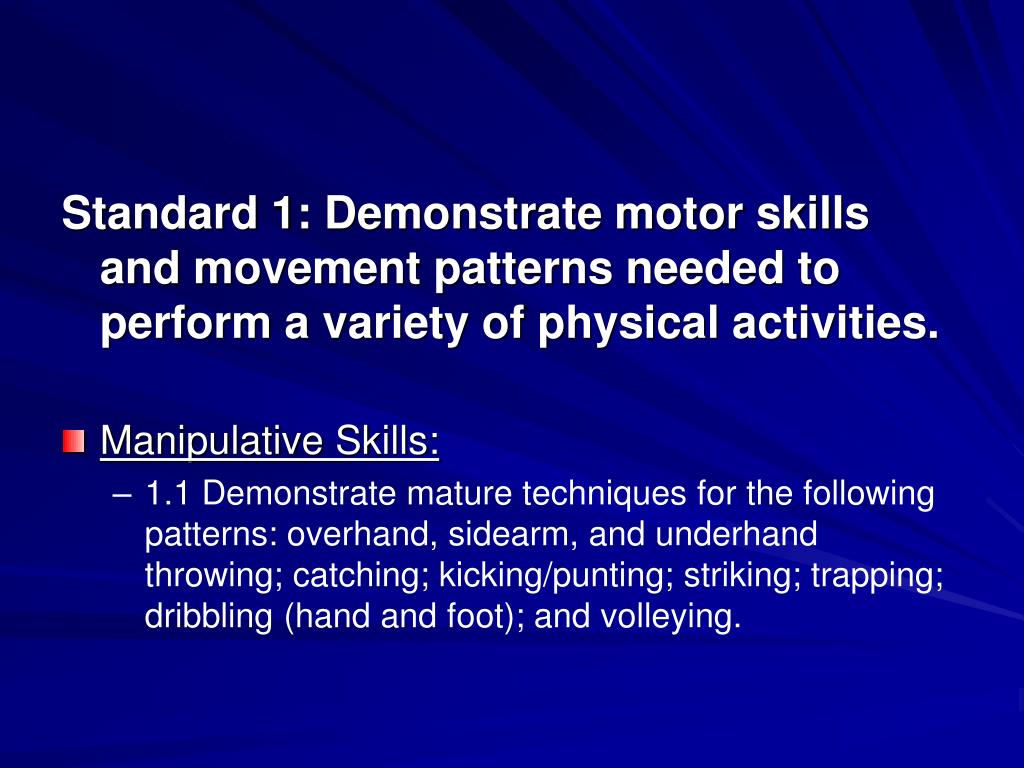 Standard 1: Demonstrate motor skills and movement patterns needed to perform a variety of physical activities.

Manipulative Skills:

– 1.1 Demonstrate mature techniques for the following patterns: overhand, sidearm, and underhand throwing; catching; kicking/punting; striking; trapping; dribbling (hand and foot); and volleying.